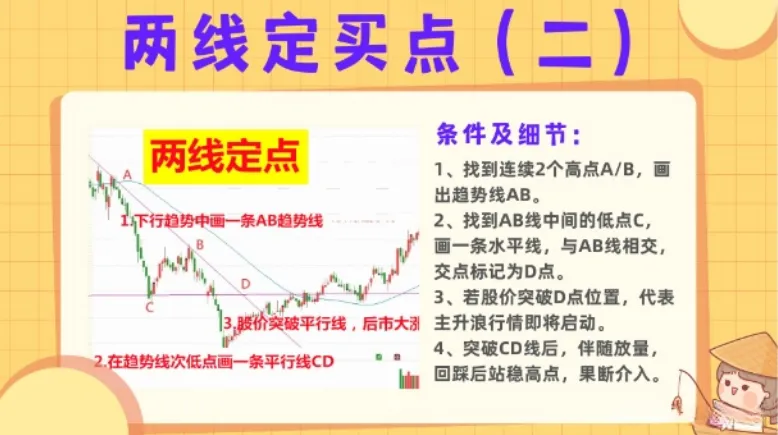 两线定买点（二）

两线定点

A

1.下行趋势中画一条AB趋势线

B

D

C

3.股价突破平行线，后市大涨

2.在趋势线次低点画一条平行线CD

条件及细节：

1、找到连续2个高点A/B，画出趋势线AB。

2、找到AB线中间的低点C，画一条水平线，与AB线相交，交点标记为D点。

3、若股价突破D点位置，代表主升浪行情即将启动。

4、突破CD线后，伴随放量，回踩后站稳高点，果断介入。